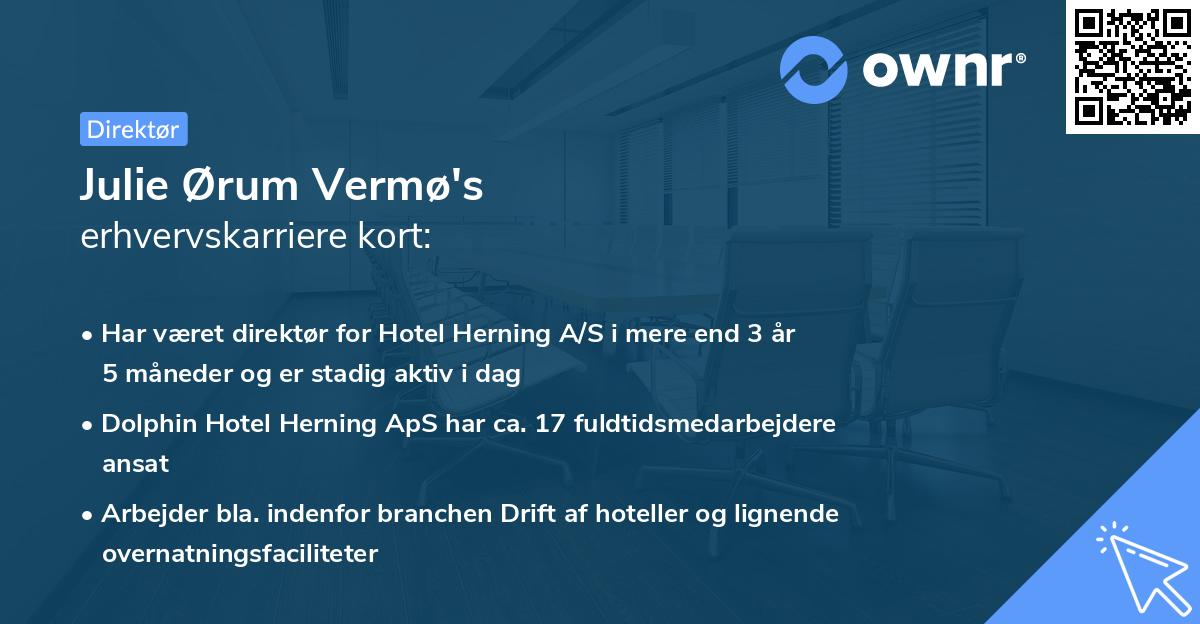 ownr®

Direktør

Julie Ørum Vermø's
erhvervskarriere kort:

• Har været direktør for Hotel Herning A/S i mere end 3 år 5 måneder og er stadig aktiv i dag

• Dolphin Hotel Herning ApS har ca. 17 fuldtidsmedarbejdere ansat

• Arbejder bla. indenfor branchen Drift af hoteller og lignende overnatningsfaciliteter